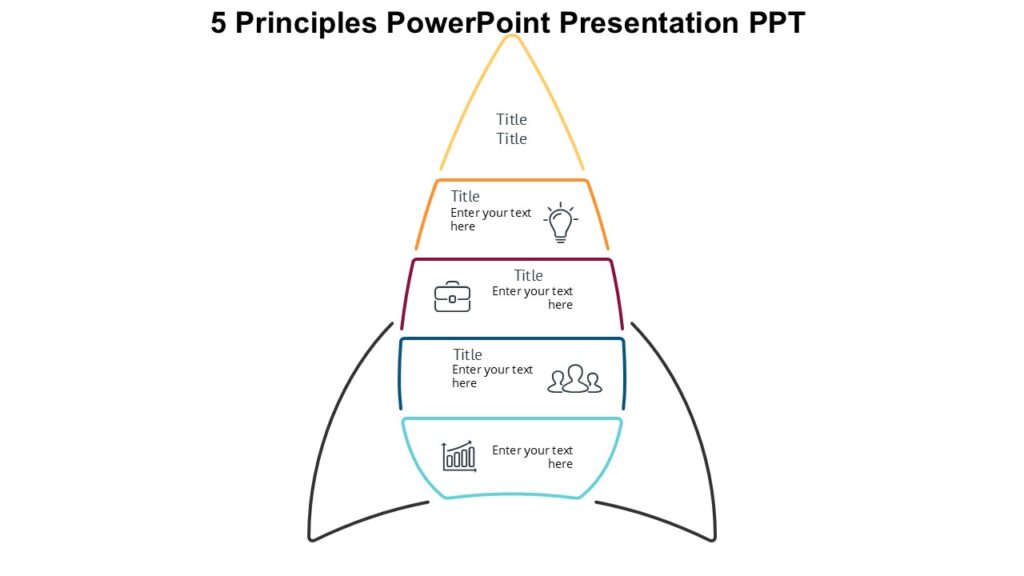 5 Principles PowerPoint Presentation PPT

Title
Title

Title
Enter your text here

Title
Enter your text here

Title
Enter your text here

Enter your text here